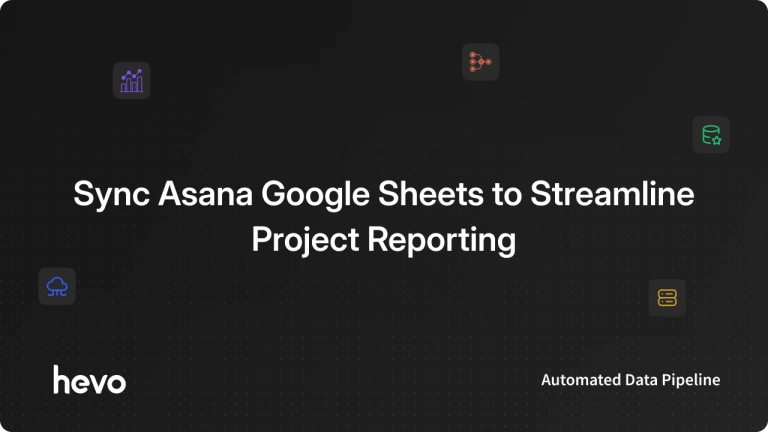 Sync Asana Google Sheets to Streamline Project Reporting

hevo

Automated Data Pipeline